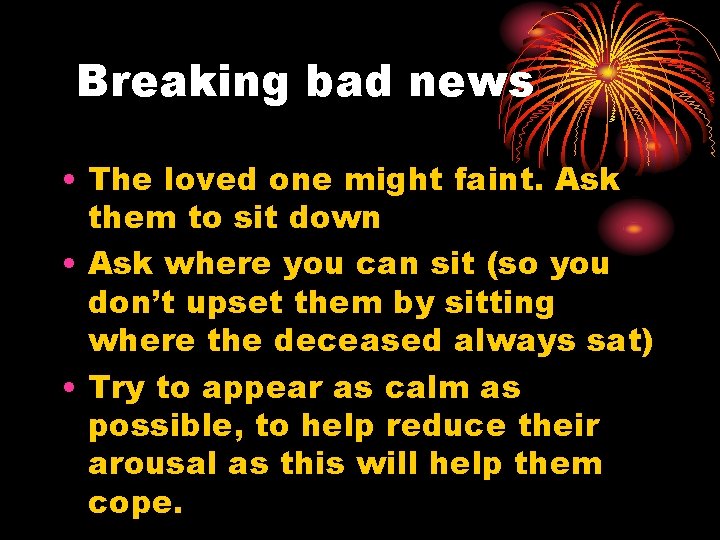 Breaking bad news

• The loved one might faint. Ask them to sit down
• Ask where you can sit (so you don't upset them by sitting where the deceased always sat)
• Try to appear as calm as possible, to help reduce their arousal as this will help them cope.